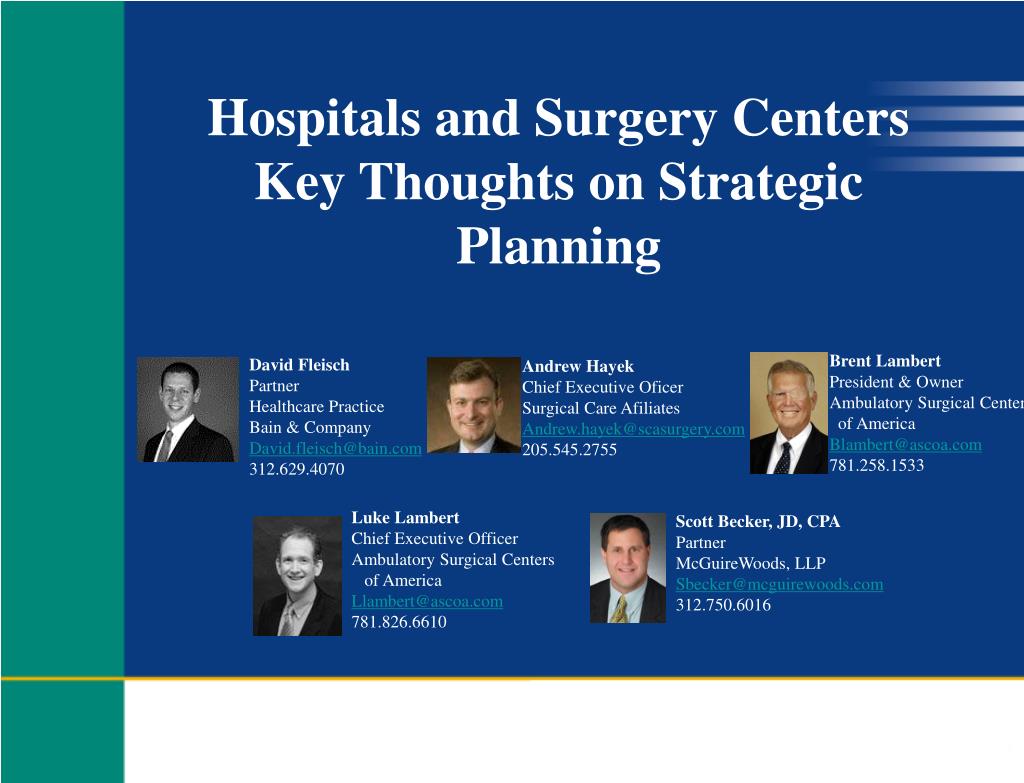 Hospitals and Surgery Centers
Key Thoughts on Strategic Planning

David Fleisch
Partner
Healthcare Practice
Bain & Company
David.fleisch@bain.com
312.629.4070

Andrew Hayek
Chief Executive Oficer
Surgical Care Afiliates
Andrew.hayek@scasurgery.com
205.545.2755

Brent Lambert
President & Owner
Ambulatory Surgical Center
of America
Blambert@ascoa.com
781.258.1533

Luke Lambert
Chief Executive Officer
Ambulatory Surgical Centers
of America
Llambert@ascoa.com
781.826.6610

Scott Becker, JD, CPA
Partner
McGuireWoods, LLP
Sbecker@mcguirewoods.com
312.750.6016